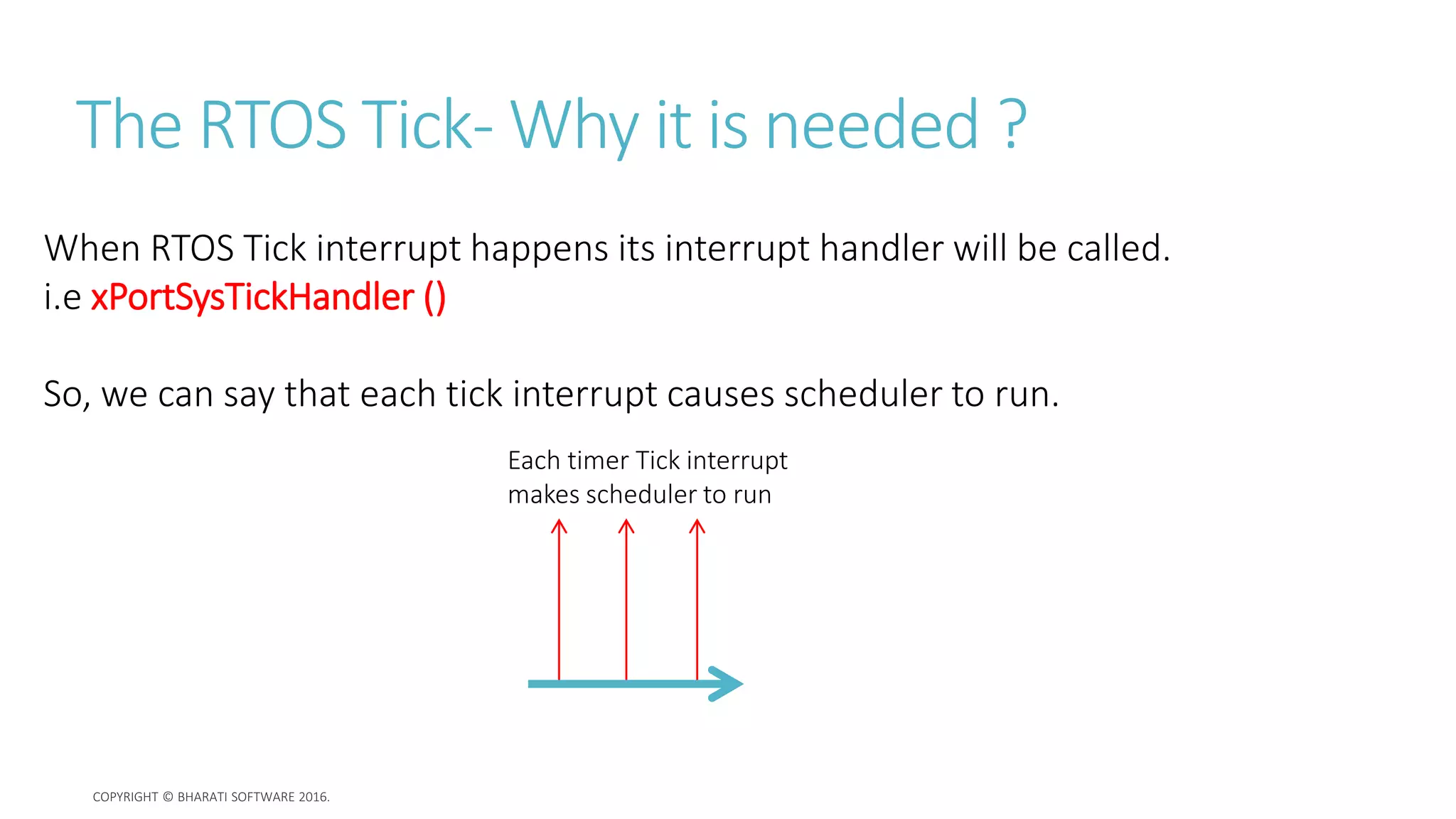 The RTOS Tick- Why it is needed ?

When RTOS Tick interrupt happens its interrupt handler will be called. i.e xPortSysTickHandler ()

So, we can say that each tick interrupt causes scheduler to run.

Each timer Tick interrupt makes scheduler to run

COPYRIGHT © BHARATI SOFTWARE 2016.